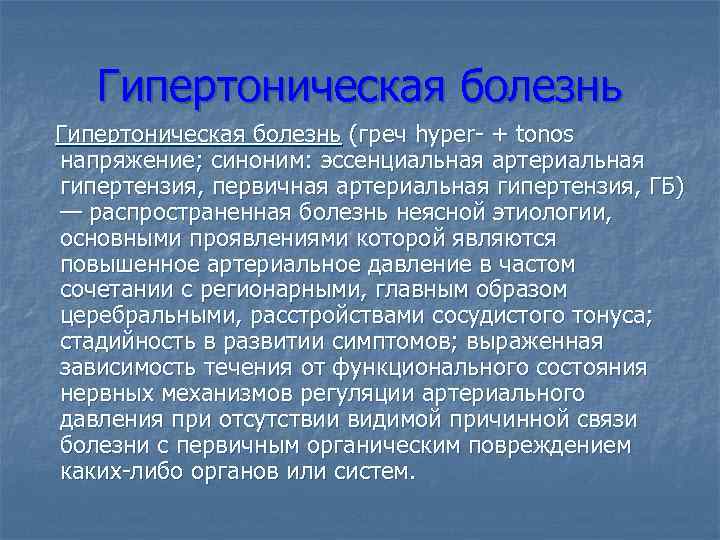 Гипертоническая болезнь

Гипертоническая болезнь (греч hyper- + tonos напряжение; синоним: эссенциальная артериальная гипертензия, первичная артериальная гипертензия, ГБ) — распространенная болезнь неясной этиологии, основными проявлениями которой являются повышенное артериальное давление в частом сочетании с регионарными, главным образом церебральными, расстройствами сосудистого тонуса; стадийность в развитии симптомов; выраженная зависимость течения от функционального состояния нервных механизмов регуляции артериального давления при отсутствии видимой причинной связи болезни с первичным органическим повреждением каких-либо органов или систем.